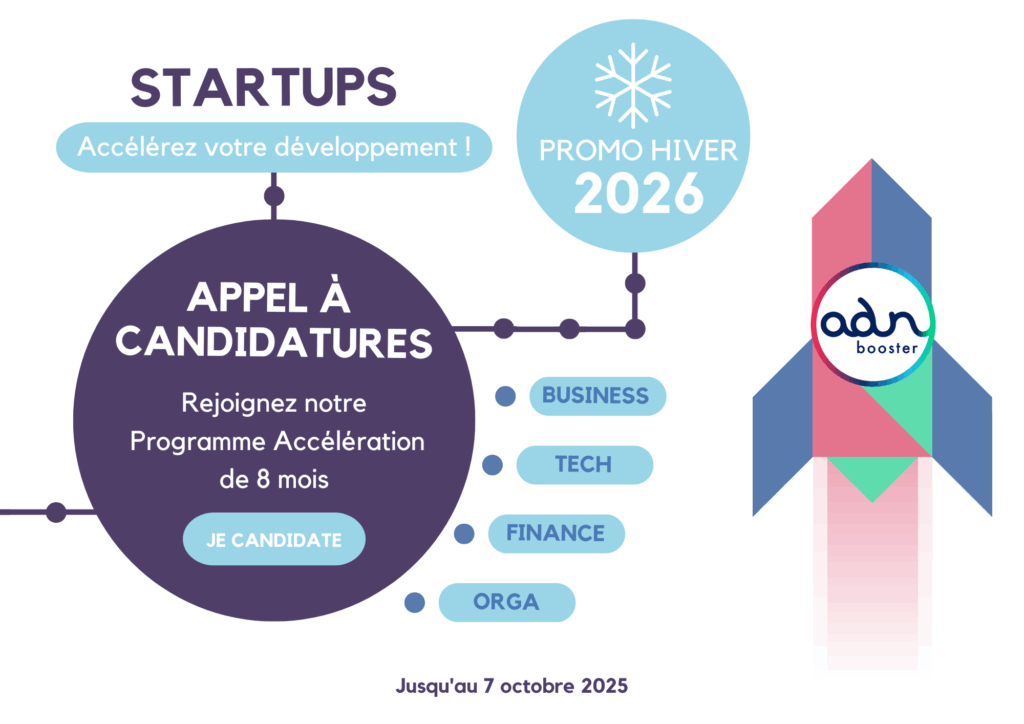 STARTUPS

Accélérez votre développement !

PROMO HIVER
2026

APPEL À CANDIDATURES

Rejoignez notre Programme Accélération de 8 mois

JE CANDIDATE

BUSINESS

TECH

FINANCE

ORGA

adn booster

Jusqu'au 7 octobre 2025